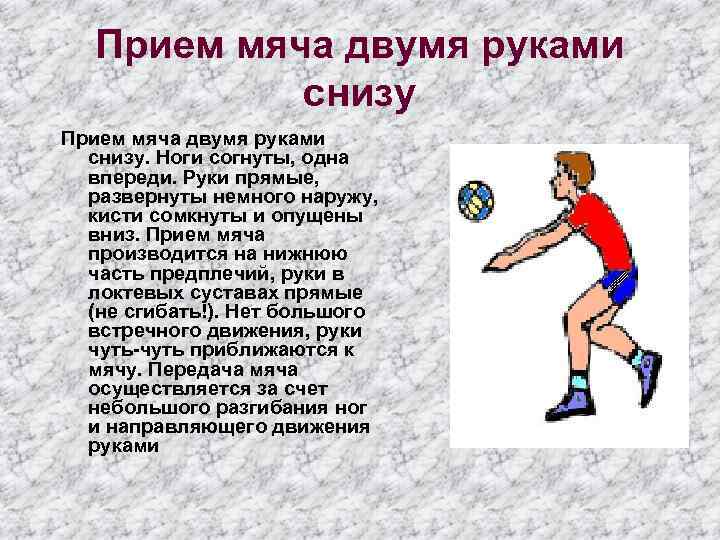 Прием мяча двумя руками снизу

Прием мяча двумя руками снизу. Ноги согнуты, одна впереди. Руки прямые, развернуты немного наружу, кисти сомкнуты и опущены вниз. Прием мяча производится на нижнюю часть предплечий, руки в локтевых суставах прямые (не сгибать!). Нет большого встречного движения, руки чуть-чуть приближаются к мячу. Передача мяча осуществляется за счет небольшого разгибания ног и направляющего движения руками